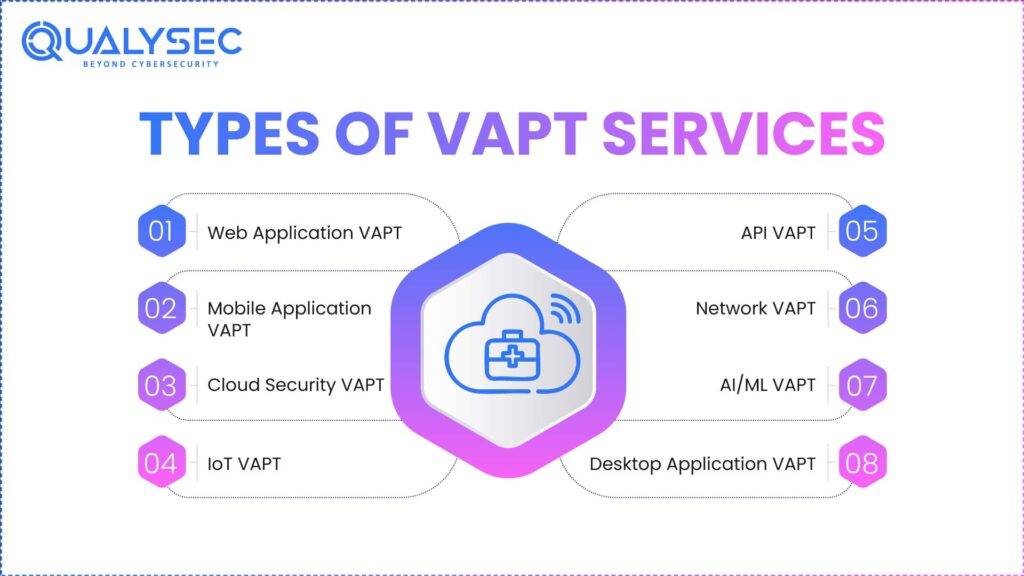 QUALYSEC
BEYOND CYBERSECURITY

TYPES OF VAPT SERVICES

01 Web Application VAPT

02 Mobile Application VAPT

03 Cloud Security VAPT

04 IoT VAPT

API VAPT 05

Network VAPT 06

AI/ML VAPT 07

Desktop Application VAPT 08